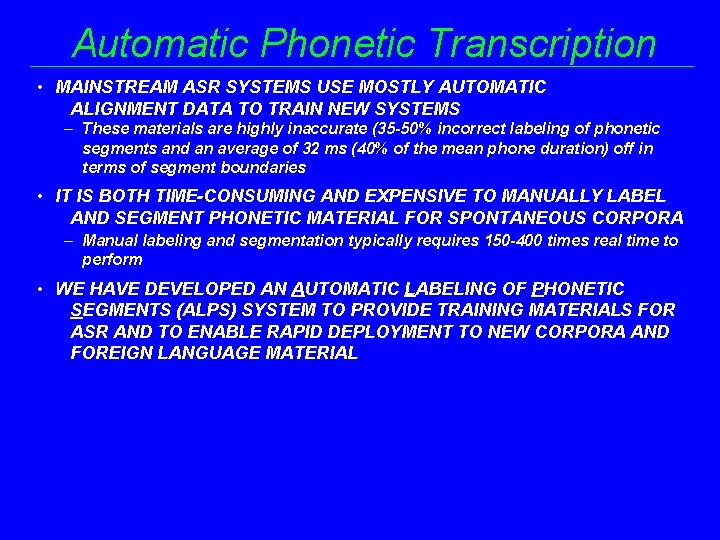 Automatic Phonetic Transcription

• MAINSTREAM ASR SYSTEMS USE MOSTLY AUTOMATIC ALIGNMENT DATA TO TRAIN NEW SYSTEMS

– These materials are highly inaccurate (35-50% incorrect labeling of phonetic segments and an average of 32 ms (40% of the mean phone duration) off in terms of segment boundaries

• IT IS BOTH TIME-CONSUMING AND EXPENSIVE TO MANUALLY LABEL AND SEGMENT PHONETIC MATERIAL FOR SPONTANEOUS CORPORA

– Manual labeling and segmentation typically requires 150-400 times real time to perform

• WE HAVE DEVELOPED AN AUTOMATIC LABELING OF PHONETIC SEGMENTS (ALPS) SYSTEM TO PROVIDE TRAINING MATERIALS FOR ASR AND TO ENABLE RAPID DEPLOYMENT TO NEW CORPORA AND FOREIGN LANGUAGE MATERIAL